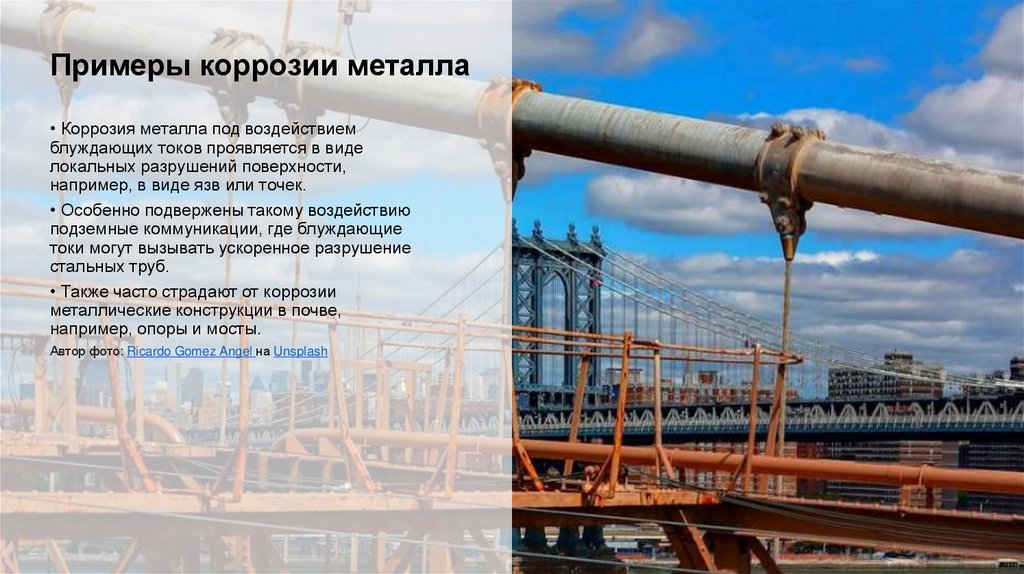 Примеры коррозии металла

• Коррозия металла под воздействием блуждающих токов проявляется в виде локальных разрушений поверхности, например, в виде язв или точек.

• Особенно подвержены такому воздействию подземные коммуникации, где блуждающие токи могут вызывать ускоренное разрушение стальных труб.

• Также часто страдают от коррозии металлические конструкции в почве, например, опоры и мосты.

Автор фото: Ricardo Gomez Angel на Unsplash